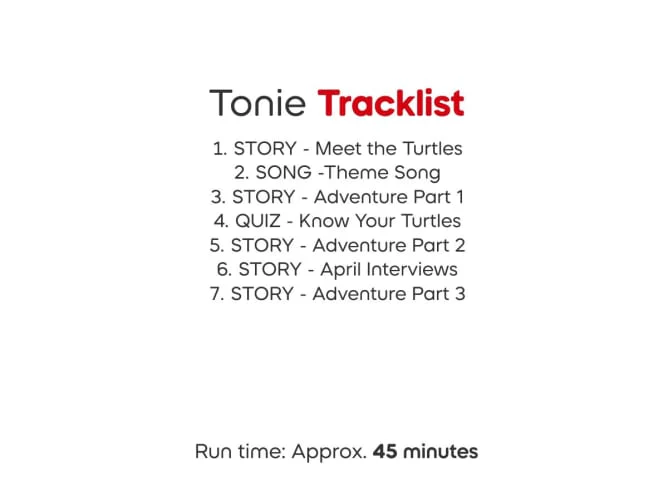 Tonie Tracklist

1. STORY - Meet the Turtles
2. SONG -Theme Song
3. STORY - Adventure Part 1
4. QUIZ - Know Your Turtles
5. STORY - Adventure Part 2
6. STORY - April Interviews
7. STORY - Adventure Part 3

Run time: Approx. 45 minutes